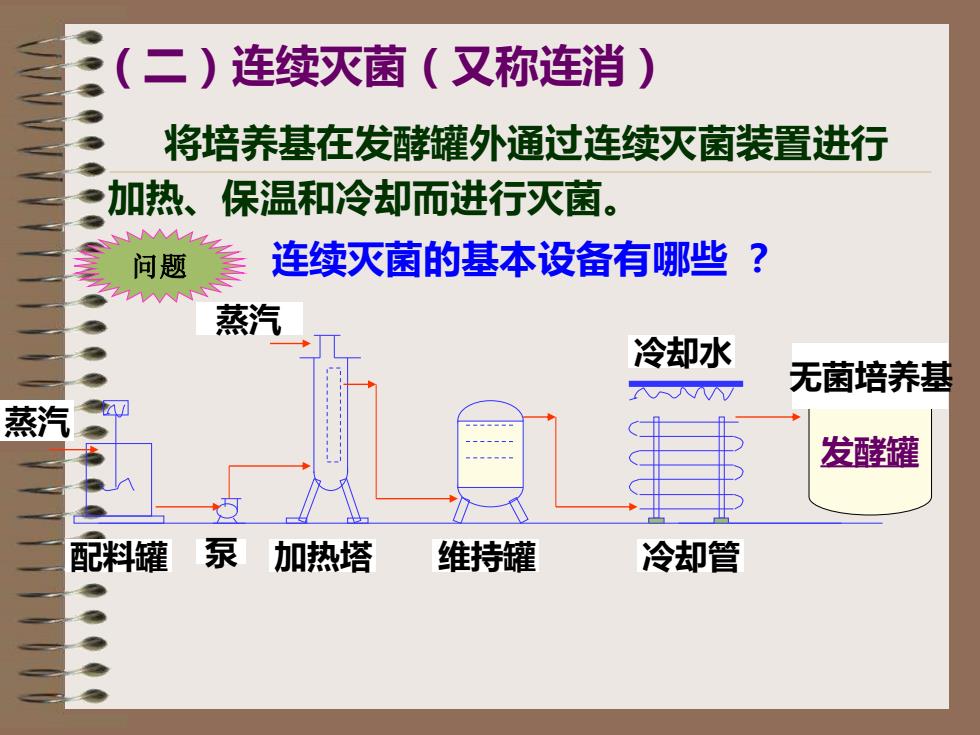 （二）连续灭菌（又称连消）

将培养基在发酵罐外通过连续灭菌装置进行加热、保温和冷却而进行灭菌。

问题

连续灭菌的基本设备有哪些 ？

蒸汽

蒸汽

冷却水

无菌培养基

发酵罐

配料罐

泵

加热塔

维持罐

冷却管